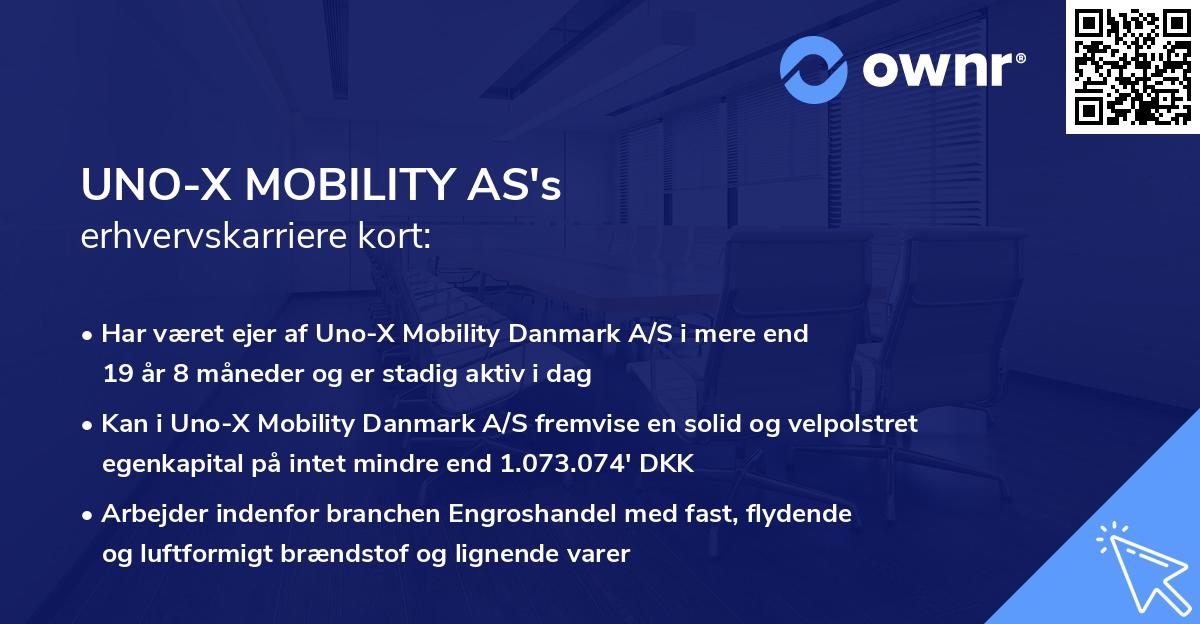 ownr®

UNO-X MOBILITY AS's
erhvervskarriere kort:

• Har været ejer af Uno-X Mobility Danmark A/S i mere end 19 år 8 måneder og er stadig aktiv i dag

• Kan i Uno-X Mobility Danmark A/S fremvise en solid og velpolstret egenkapital på intet mindre end 1.073.074' DKK

• Arbejder indenfor branchen Engroshandel med fast, flydende og luftformigt brændstof og lignende varer